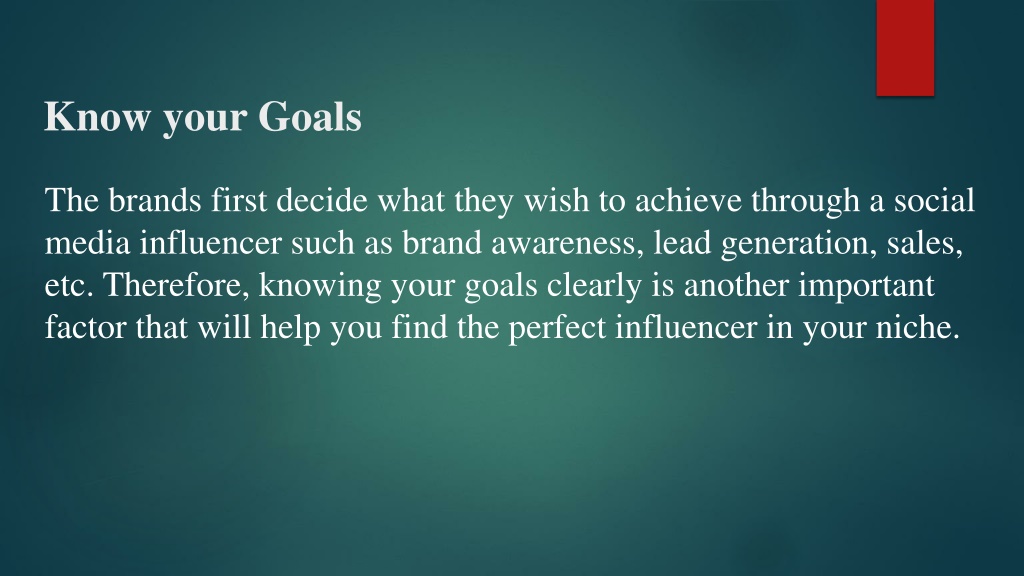 Know your Goals

The brands first decide what they wish to achieve through a social media influencer such as brand awareness, lead generation, sales, etc. Therefore, knowing your goals clearly is another important factor that will help you find the perfect influencer in your niche.